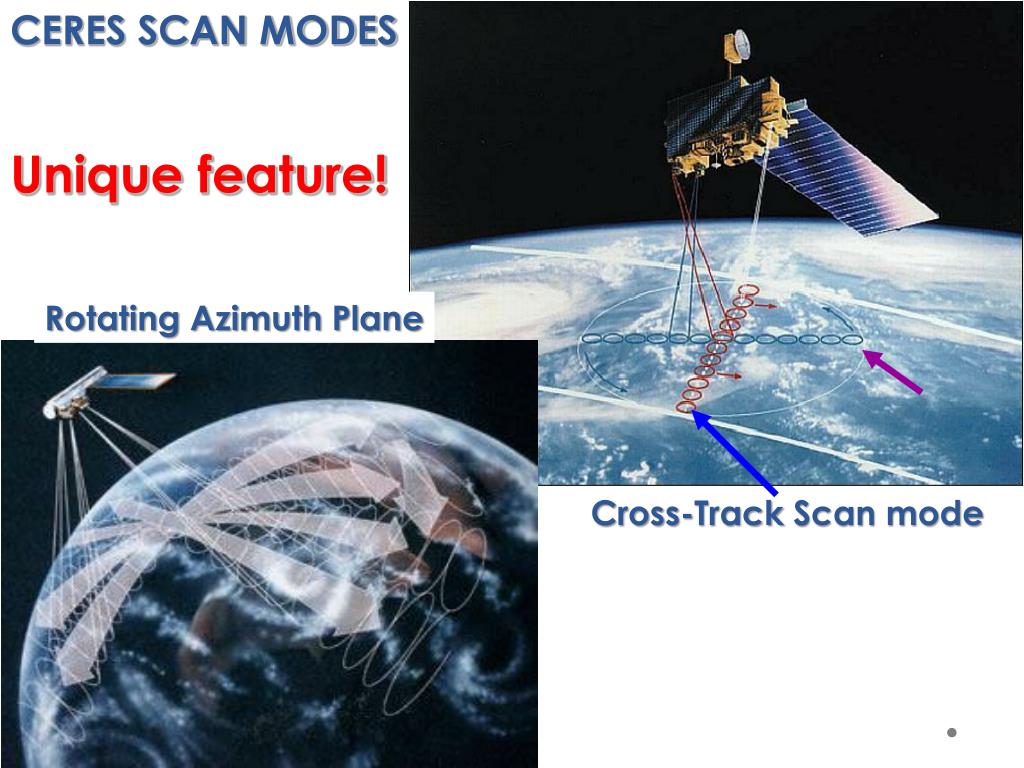 CERES SCAN MODES

Unique feature!

Rotating Azimuth Plane

Cross-Track Scan mode